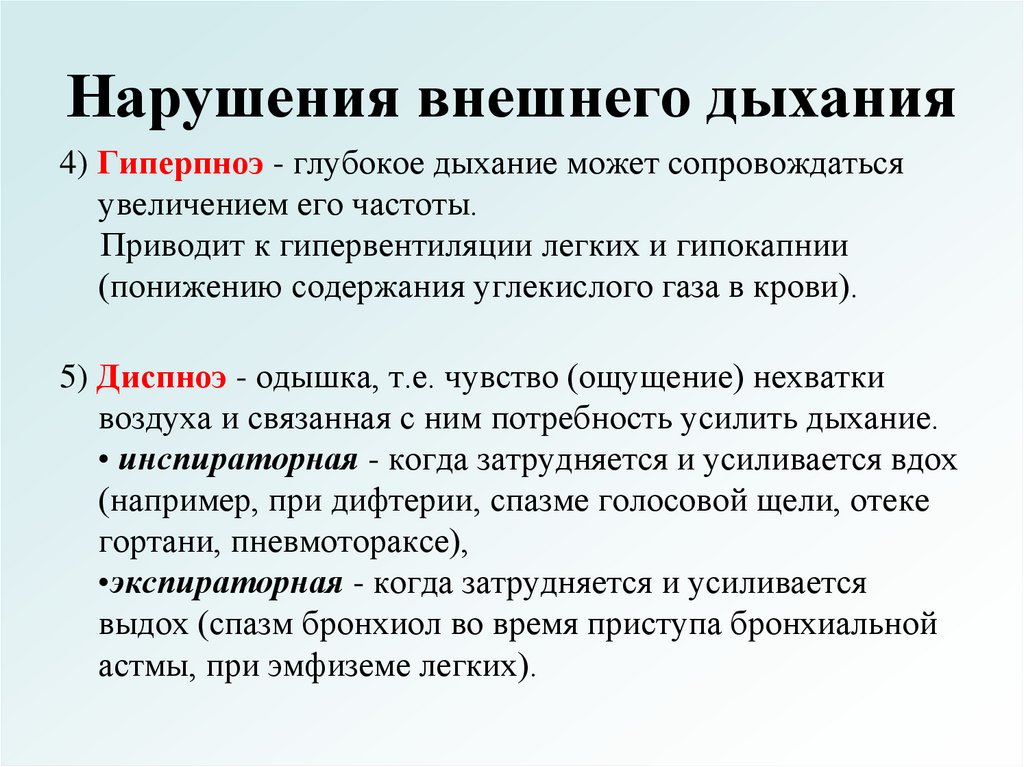 Нарушения внешнего дыхания

4) Гиперпноэ - глубокое дыхание может сопровождаться увеличением его частоты.
Приводит к гипервентиляции легких и гипокапнии (понижению содержания углекислого газа в крови).

5) Диспноэ - одышка, т.е. чувство (ощущение) нехватки воздуха и связанная с ним потребность усилить дыхание.
• инспираторная - когда затрудняется и усиливается вдох (например, при дифтерии, спазме голосовой щели, отеке гортани, пневмотораксе),
•экспираторная - когда затрудняется и усиливается выдох (спазм бронхиол во время приступа бронхиальной астмы, при эмфиземе легких).